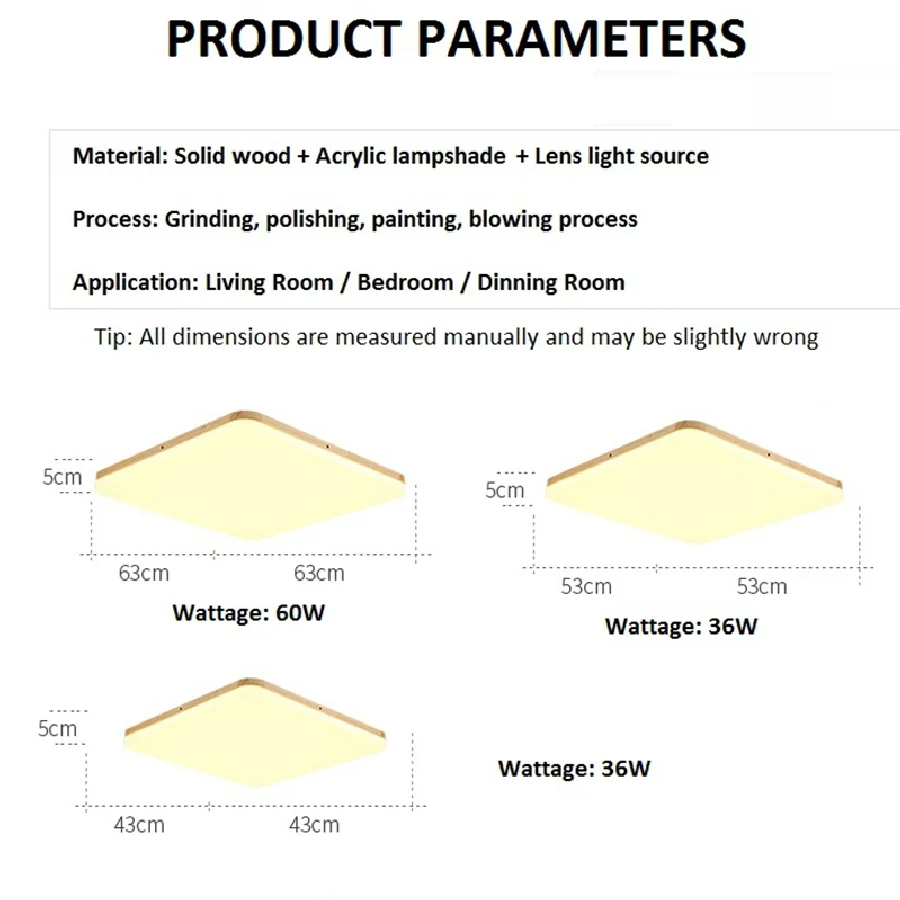 PRODUCT PARAMETERS

Material: Solid wood + Acrylic lampshade + Lens light source

Process: Grinding, polishing, painting, blowing process

Application: Living Room / Bedroom / Dinning Room

Tip: All dimensions are measured manually and may be slightly wrong

5cm

63cm 63cm

Wattage: 60W

5cm

53cm 53cm

Wattage: 36W

5cm

43cm 43cm

Wattage: 36W